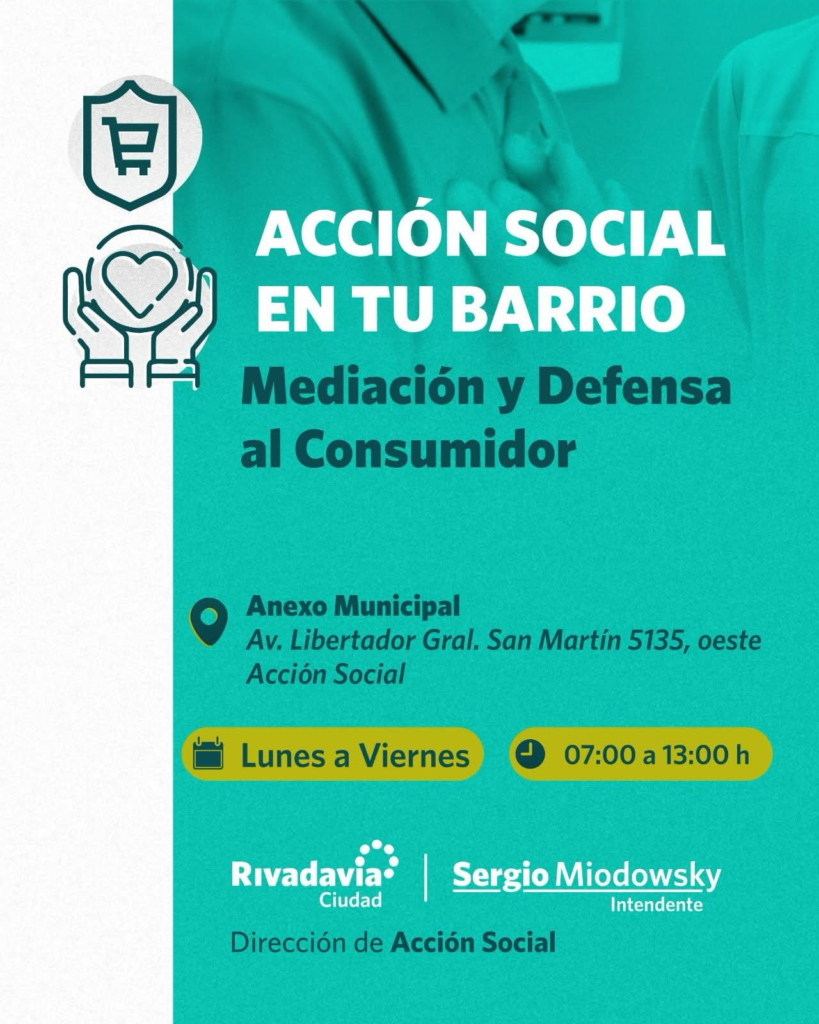 ACCIÓN SOCIAL EN TU BARRIO

Mediación y Defensa al Consumidor

Anexo Municipal
Av. Libertador Gral. San Martín 5135, oeste
Acción Social

Lunes a Viernes

07:00 a 13:00 h

Rivadavia Ciudad

Sergio Miodowsky
Intendente

Dirección de Acción Social